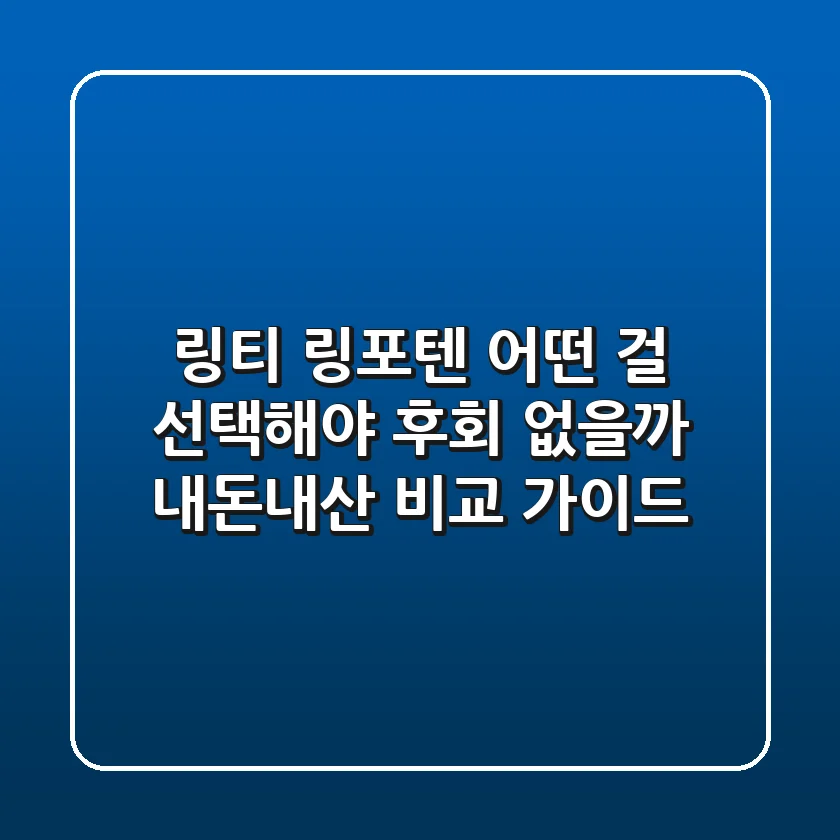 링티 링포텐 어떤 걸 선택해야 후회 없을까 내돈내산 비교 가이드